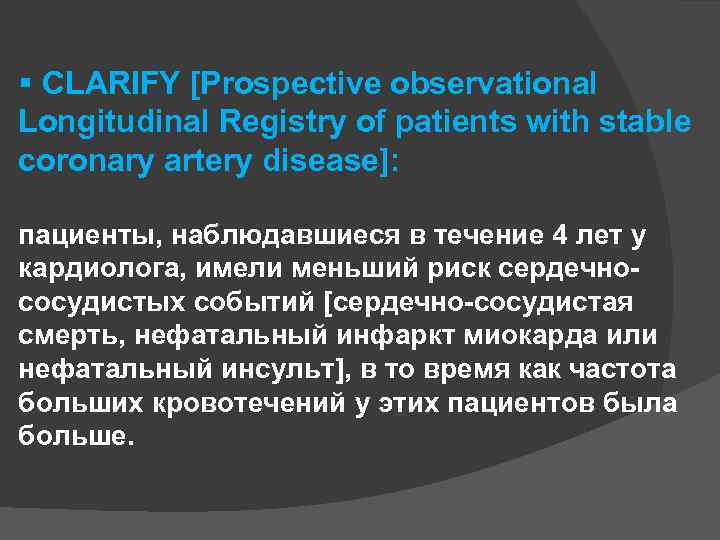 ▪ CLARIFY [Prospective observational Longitudinal Registry of patients with stable coronary artery disease]:

пациенты, наблюдавшиеся в течение 4 лет у кардиолога, имели меньший риск сердечно-сосудистых событий [сердечно-сосудистая смерть, нефатальный инфаркт миокарда или нефатальный инсульт], в то время как частота больших кровотечений у этих пациентов была больше.